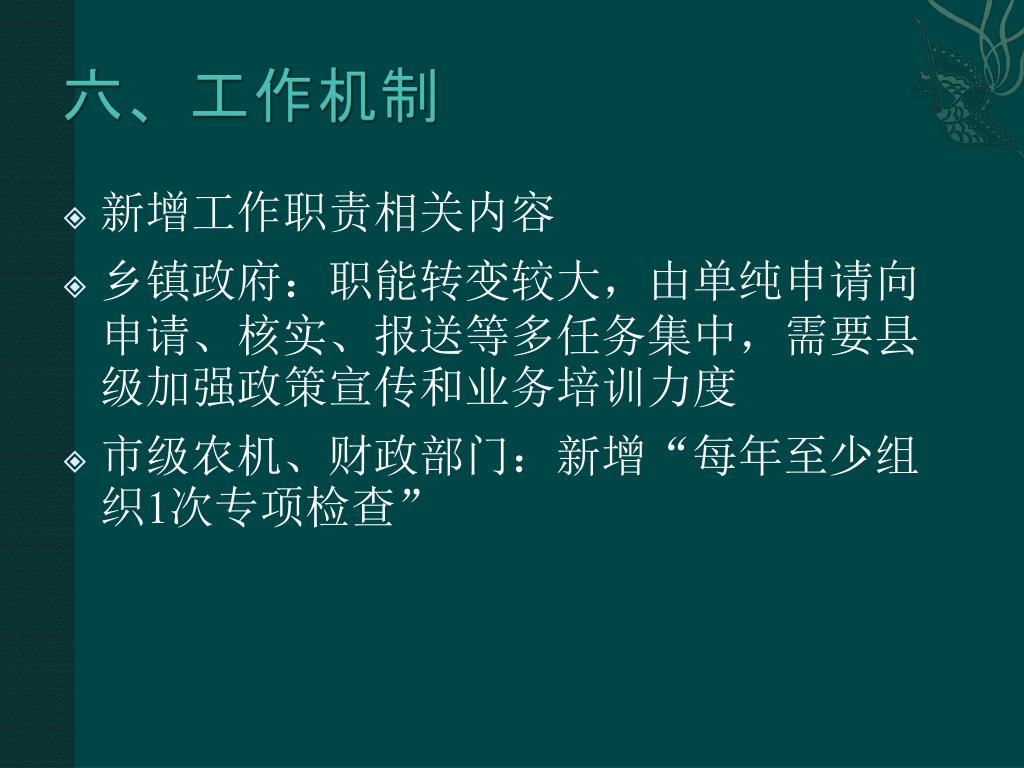 六、工作机制

新增工作职责相关内容

乡镇政府：职能转变较大，由单纯申请向申请、核实、报送等多任务集中，需要县级加强政策宣传和业务培训力度

市级农机、财政部门：新增“每年至少组织1次专项检查”